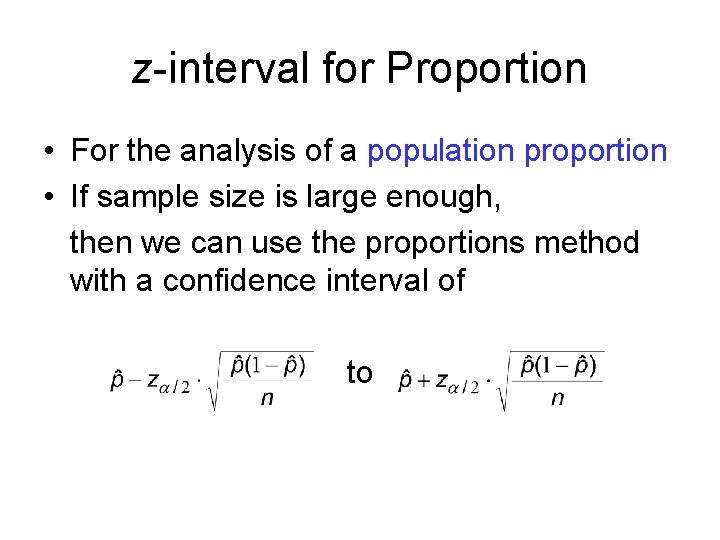 z-interval for Proportion

• For the analysis of a population proportion
• If sample size is large enough,
then we can use the proportions method with a confidence interval of

$\hat{p} - z_{\alpha/2} \cdot \sqrt{\frac{\hat{p}(1-\hat{p})}{n}}$ to $\hat{p} + z_{\alpha/2} \cdot \sqrt{\frac{\hat{p}(1-\hat{p})}{n}}$